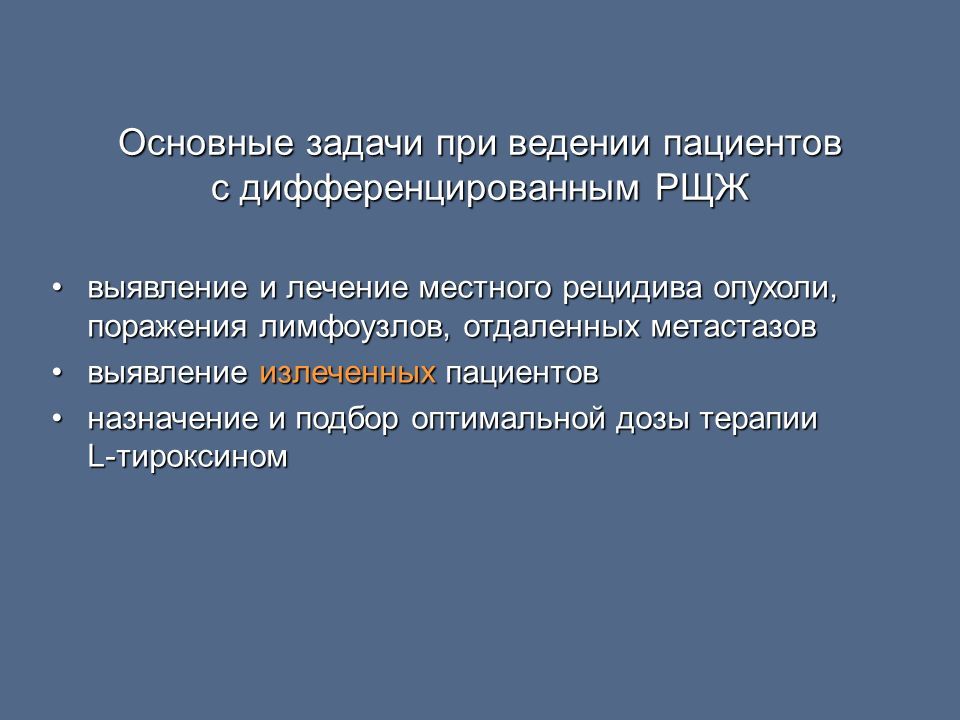 Основные задачи при ведении пациентов с дифференцированным РЩЖ

• выявление и лечение местного рецидива опухоли, поражения лимфоузлов, отдаленных метастазов
• выявление излеченных пациентов
• назначение и подбор оптимальной дозы терапии L-тироксином